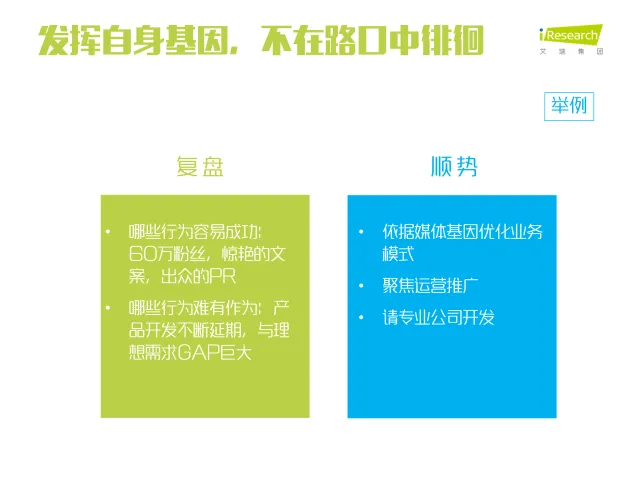 发挥自身基因，不在路口中徘徊

iResearch
艾瑞集团

举例

复盘

• 哪些行为容易成功：60万粉丝，惊艳的文案，出众的PR
• 哪些行为难有作为：产品开发不断延期，与理想需求GAP巨大

顺势

• 依据媒体基因优化业务模式
• 聚焦运营推广
• 请专业公司开发